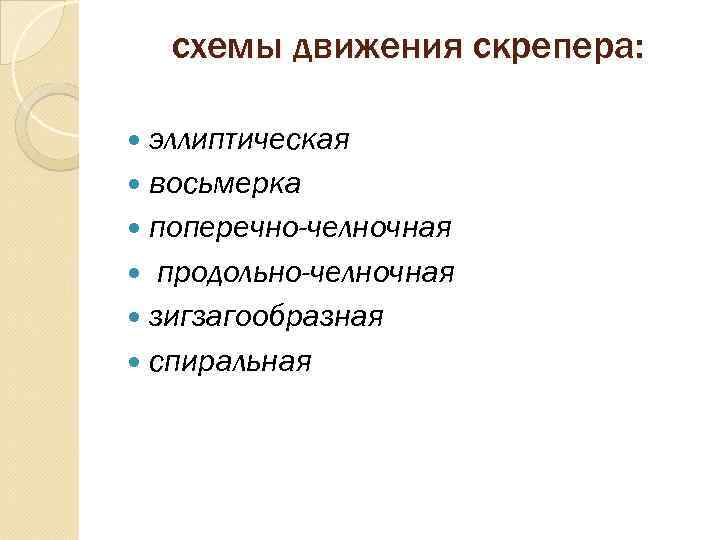 схемы движения скрепера:

- эллиптическая
- восьмерка
- поперечно-челночная
- продольно-челночная
- зигзагообразная
- спиральная